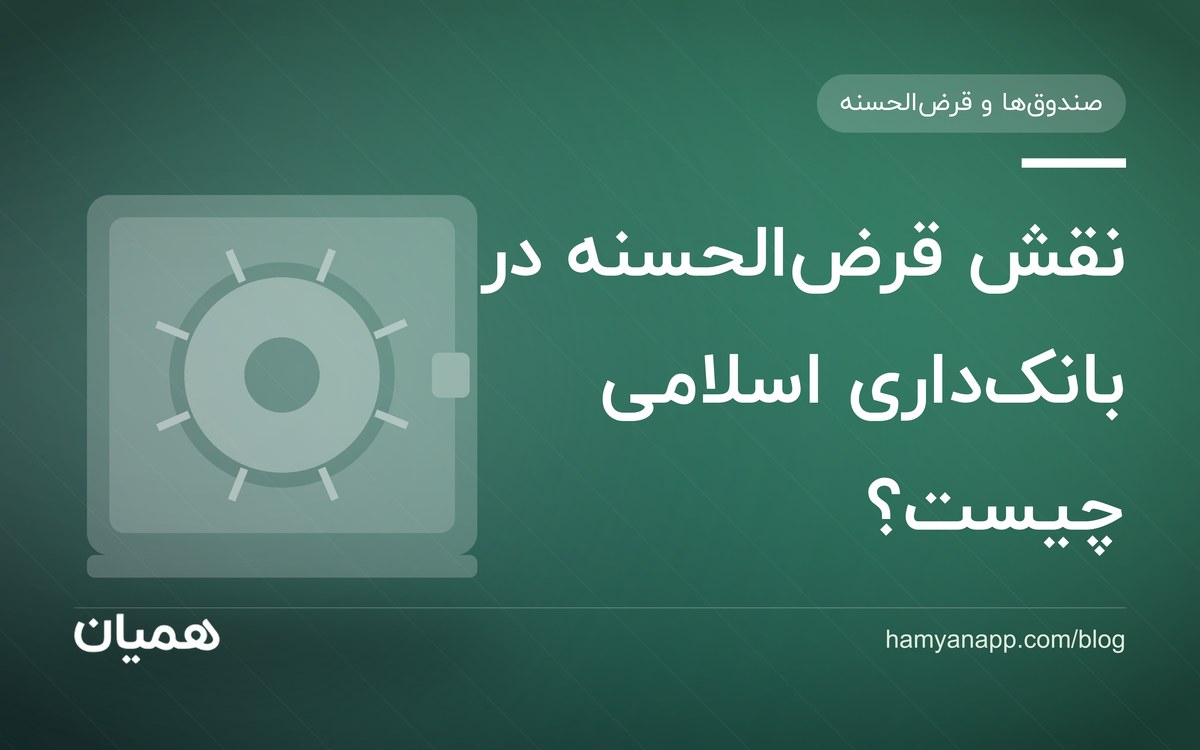 صندوق‌ها و قرض‌الحسنه

نقش قرض‌الحسنه در بانک‌داری اسلامی چیست؟

همیان

hamyanapp.com/blog